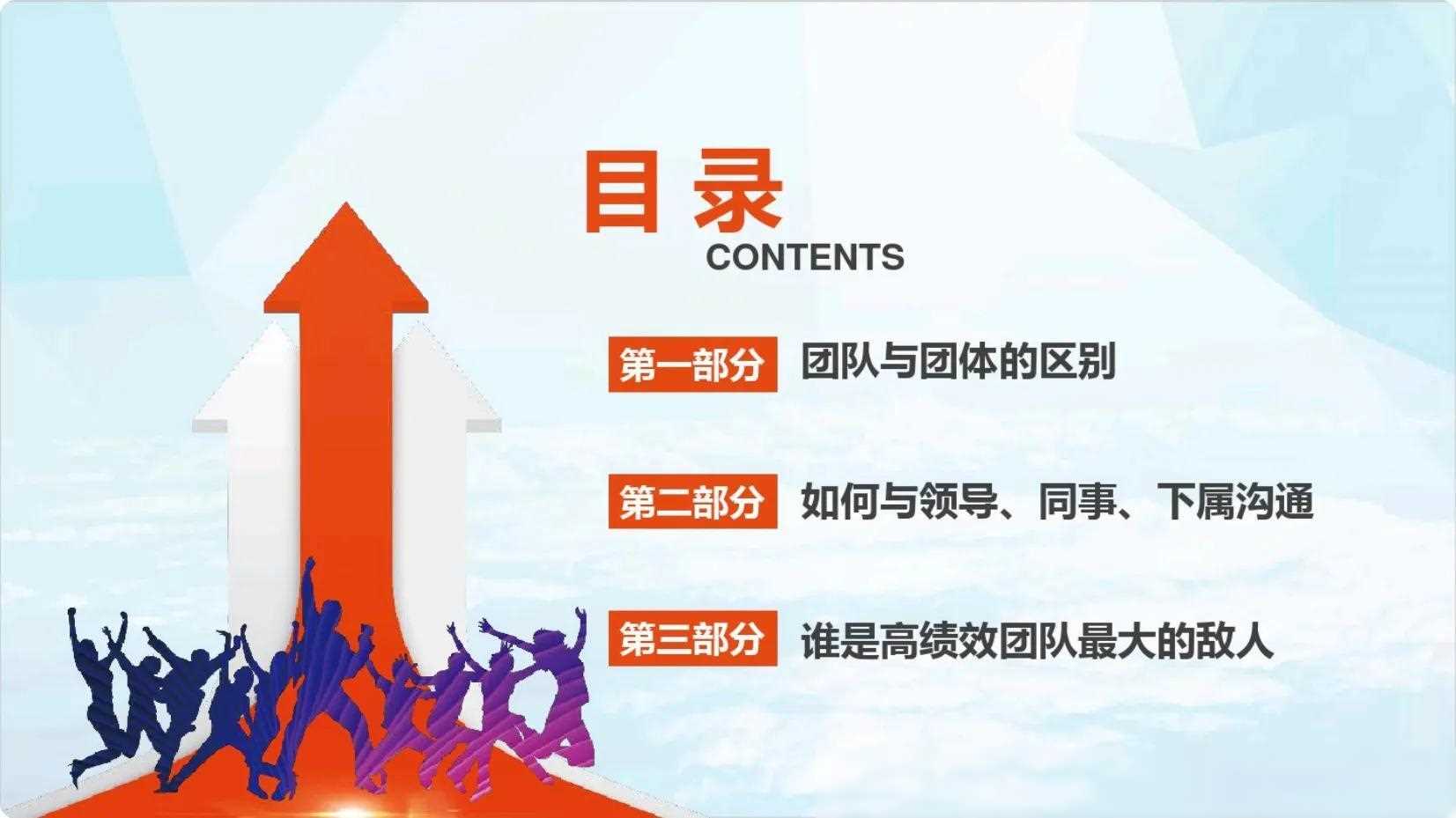 目录
CONTENTS

第一部分 团队与团体的区别

第二部分 如何与领导、同事、下属沟通

第三部分 谁是高绩效团队最大的敌人